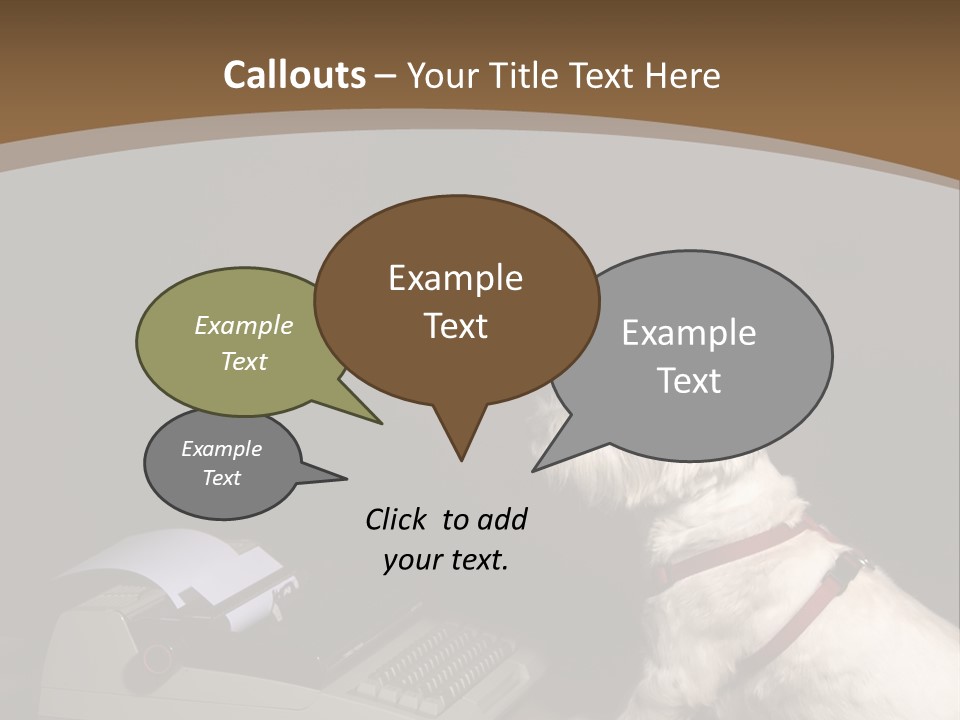 Callouts – Your Title Text Here

Example Text

Example Text

Example Text

Example Text

Click to add your text.